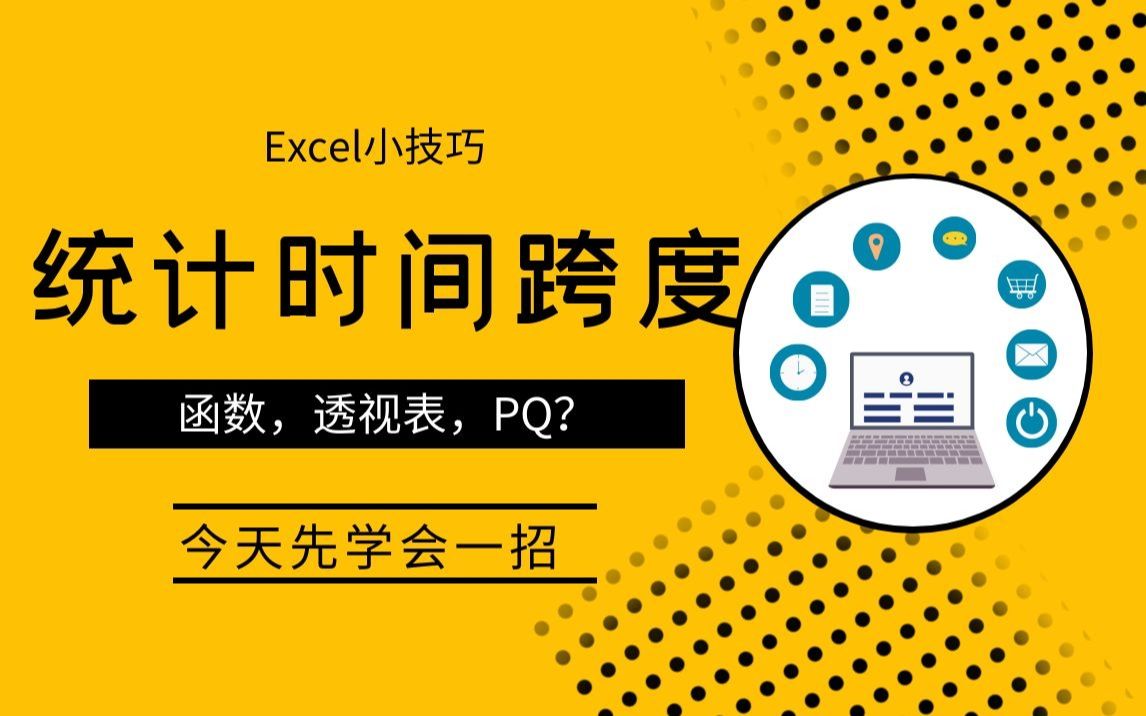 Excel小技巧

统计时间跨度

函数，透视表，PQ?

今天先学会一招